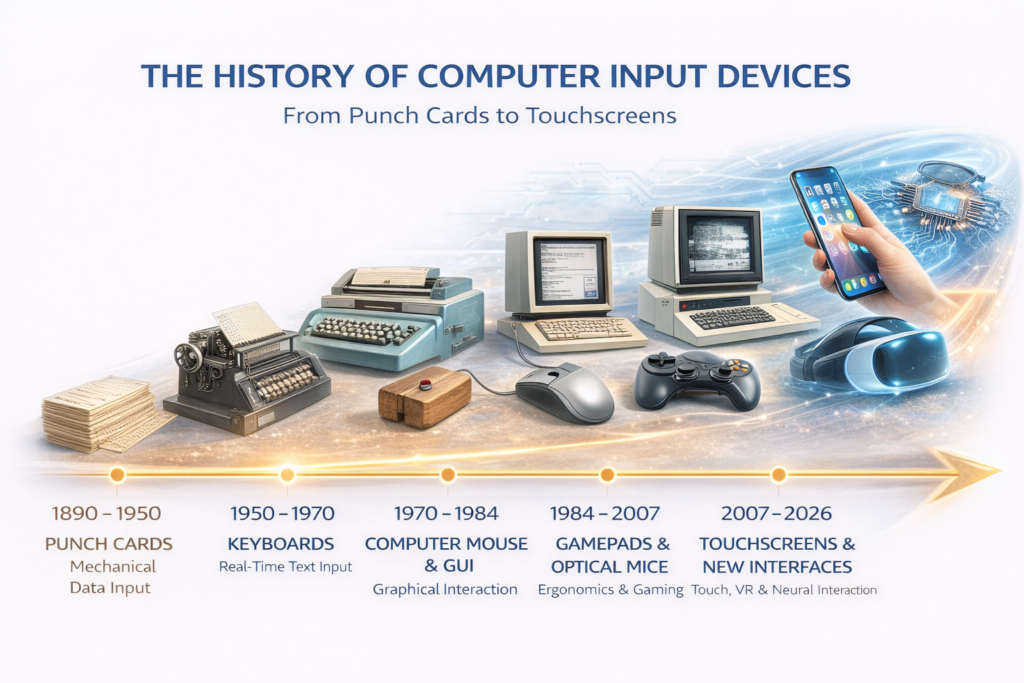 THE HISTORY OF COMPUTER INPUT DEVICES

From Punch Cards to Touchscreens

1890 – 1950

PUNCH CARDS

Mechanical Data Input

1950 – 1970

KEYBOARDS

Real-Time Text Input

1970 – 1984

COMPUTER MOUSE & GUI

Graphical Interaction

1984 – 2007

GAMEPADS & OPTICAL MICE

Ergonomics & Gaming

2007 – 2026

TOUCHSCREENS & NEW INTERFACES

Touch, VR & Neural Interaction